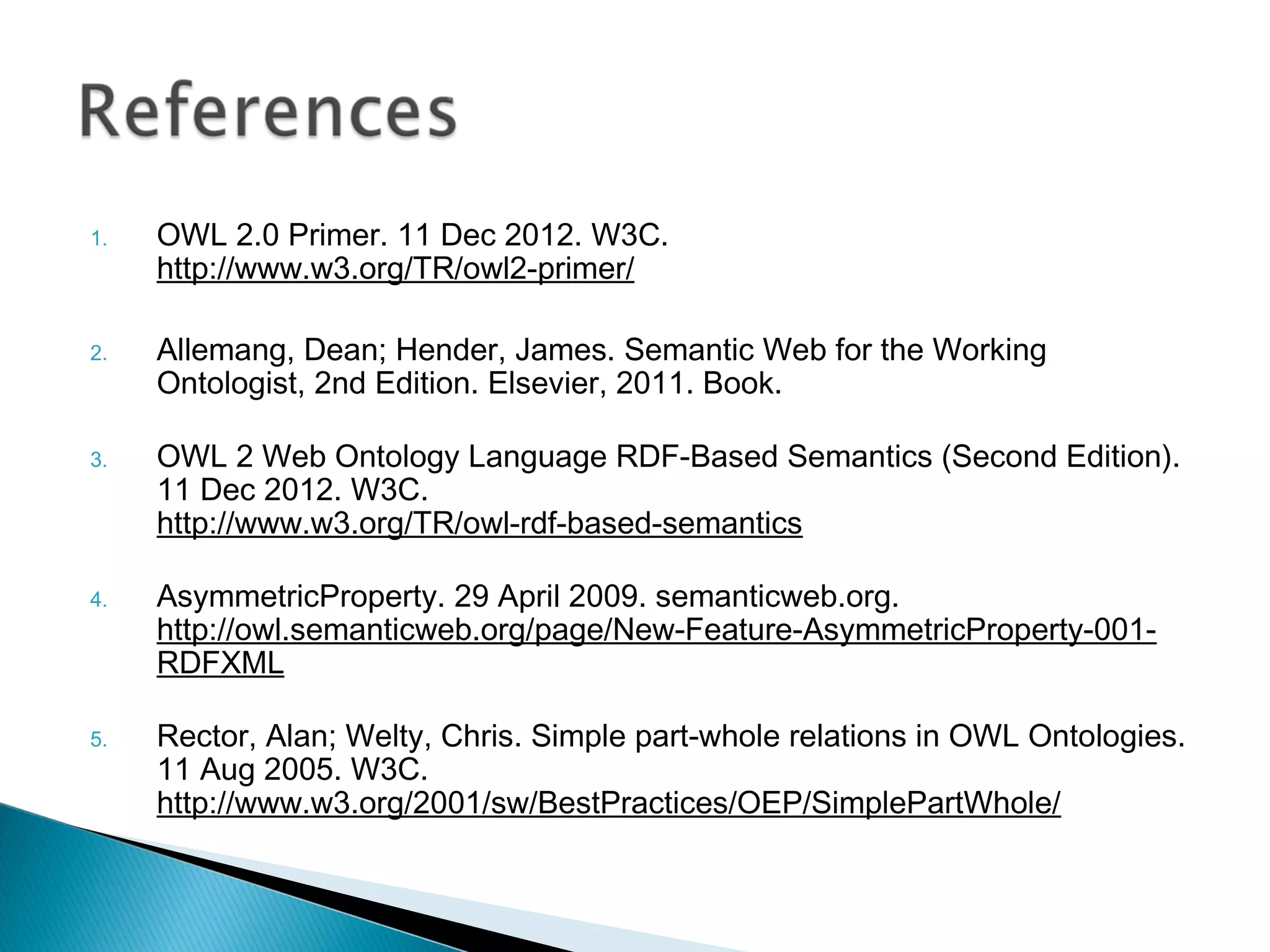 References

1. OWL 2.0 Primer. 11 Dec 2012. W3C. http://www.w3.org/TR/owl2-primer/

2. Allemang, Dean; Hender, James. Semantic Web for the Working Ontologist, 2nd Edition. Elsevier, 2011. Book.

3. OWL 2 Web Ontology Language RDF-Based Semantics (Second Edition). 11 Dec 2012. W3C. http://www.w3.org/TR/owl-rdf-based-semantics

4. AsymmetricProperty. 29 April 2009. semanticweb.org. http://owl.semanticweb.org/page/New-Feature-AsymmetricProperty-001-RDFXML

5. Rector, Alan; Welty, Chris. Simple part-whole relations in OWL Ontologies. 11 Aug 2005. W3C. http://www.w3.org/2001/sw/BestPractices/OEP/SimplePartWhole/